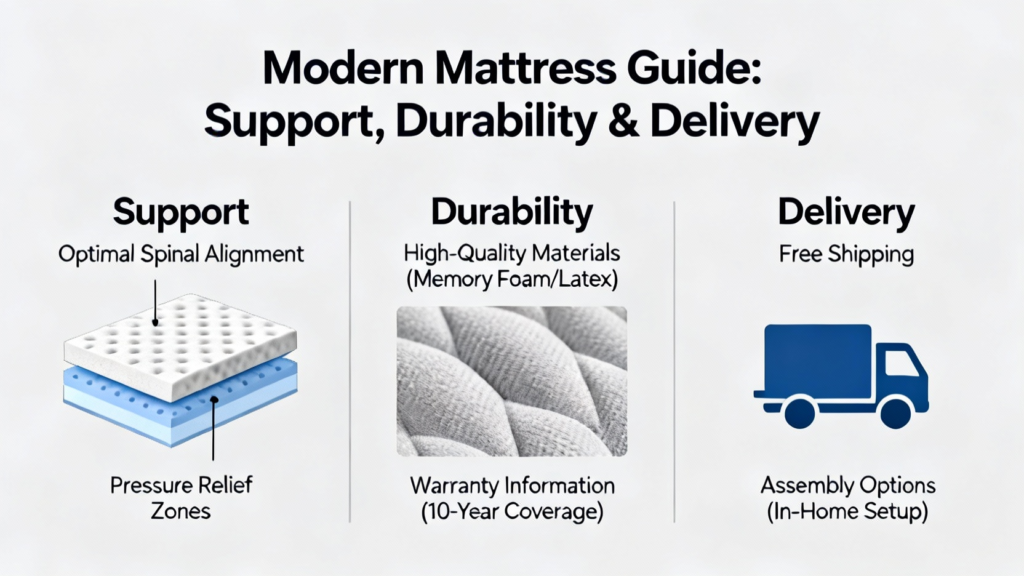 Modern Mattress Guide: Support, Durability & Delivery

Support
Optimal Spinal Alignment

Pressure Relief Zones

Durability
High-Quality Materials (Memory Foam/Latex)

Warranty Information (10-Year Coverage)

Delivery
Free Shipping

Assembly Options (In-Home Setup)